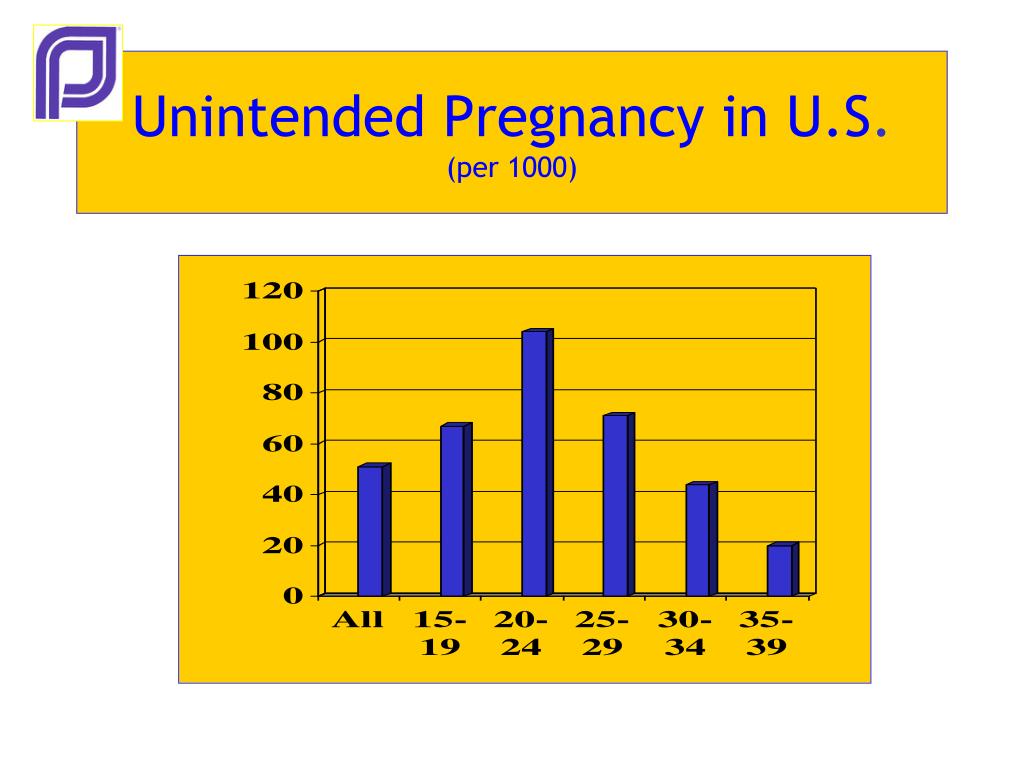 Unintended Pregnancy in U.S.
(per 1000)

120
100
80
60
40
20
0

All
15-19
20-24
25-29
30-34
35-39